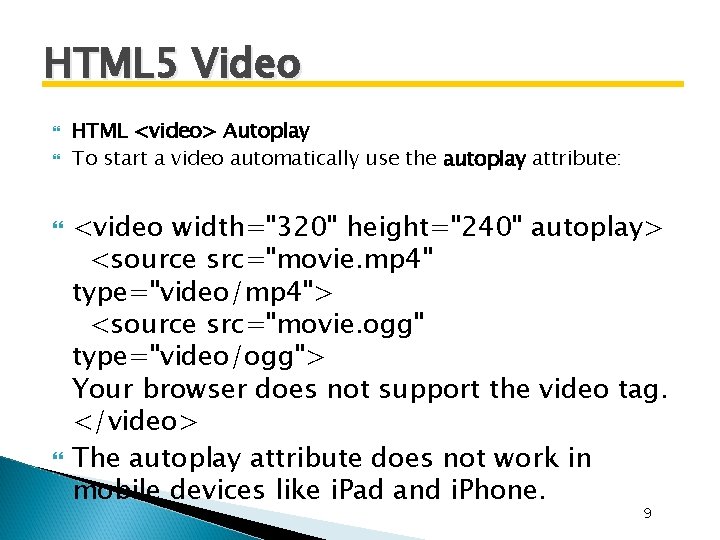 HTML5 Video

HTML <video> Autoplay

To start a video automatically use the autoplay attribute:

<video width="320" height="240" autoplay>
<source src="movie.mp4" type="video/mp4">
<source src="movie.ogg" type="video/ogg">
Your browser does not support the video tag.
</video>

The autoplay attribute does not work in mobile devices like iPad and iPhone.

9